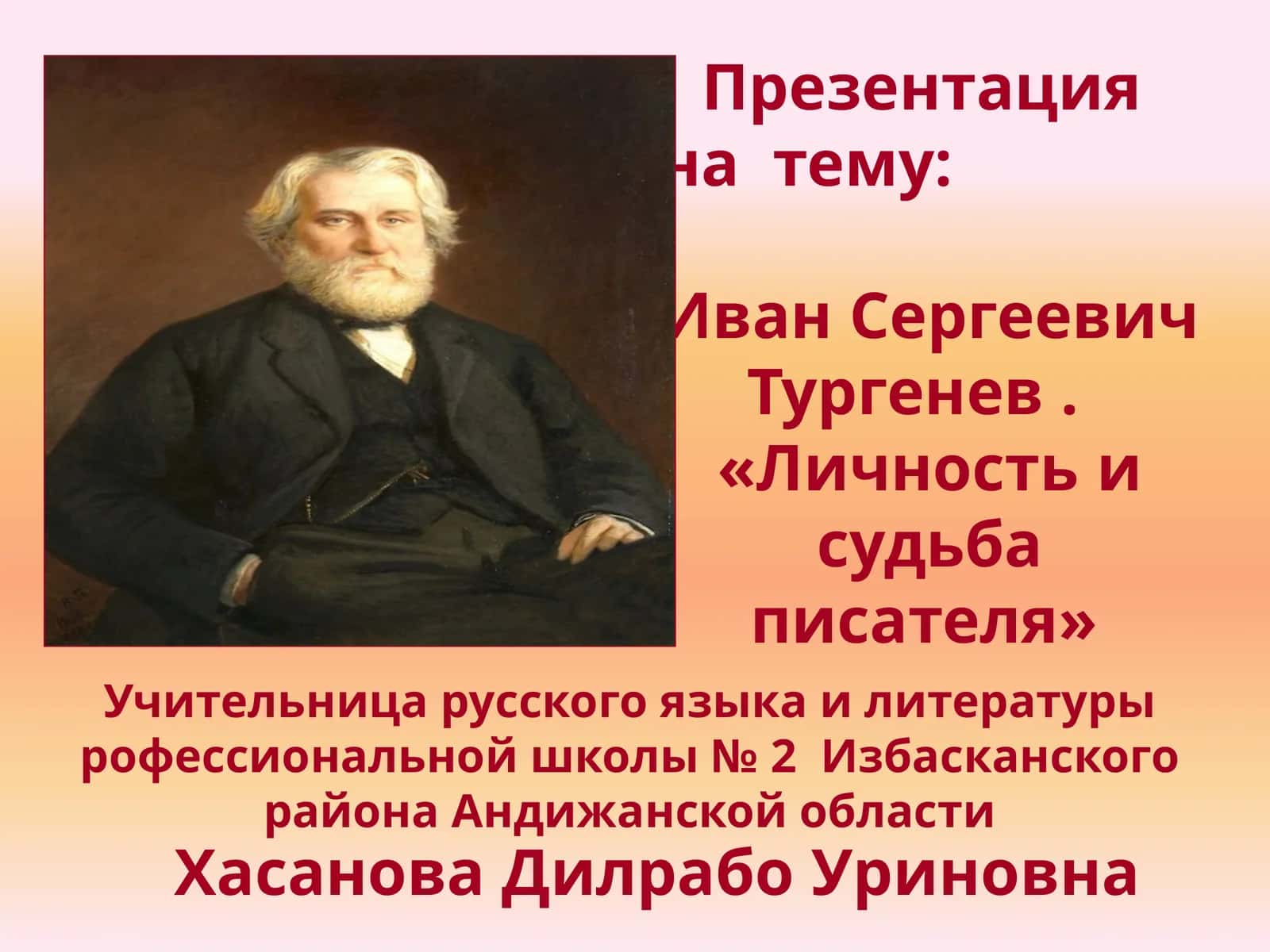 Презентация на тему:

Иван Сергеевич Тургенев . «Личность и судьба писателя»

Учительница русского языка и литературы рофессиональной школы № 2 Избасканского района Андижанской области

Хасанова Дилрабо Уриновна